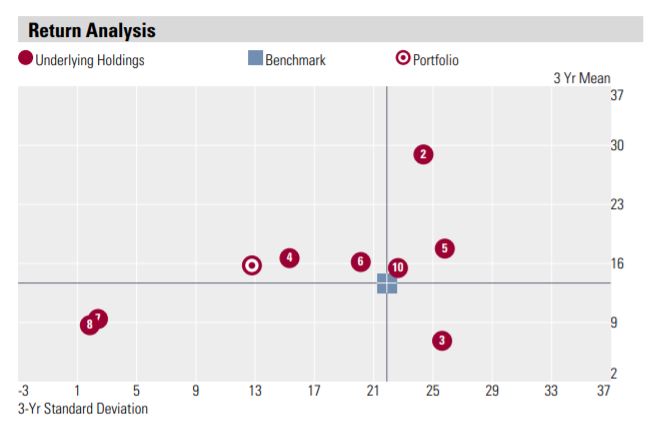 Return Analysis

Underlying Holdings

Benchmark

Portfolio

3 Yr Mean

37

30

23

16

9

2

2

5

4

6

10

7

8

3

-3 1 5 9 13 17 21 25 29 33 37

3-Yr Standard Deviation